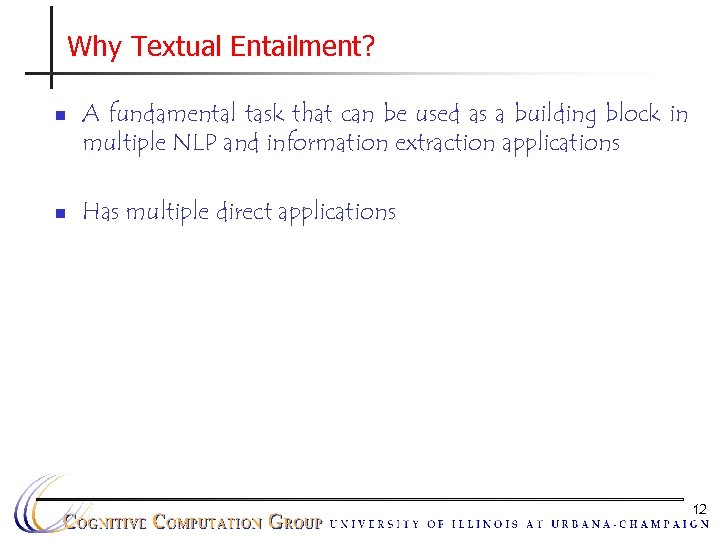 Why Textual Entailment?

A fundamental task that can be used as a building block in multiple NLP and information extraction applications

Has multiple direct applications

12

COGNITIVE COMPUTATION GROUP UNIVERSITY OF ILLINOIS AT URBANA-CHAMPAIGN